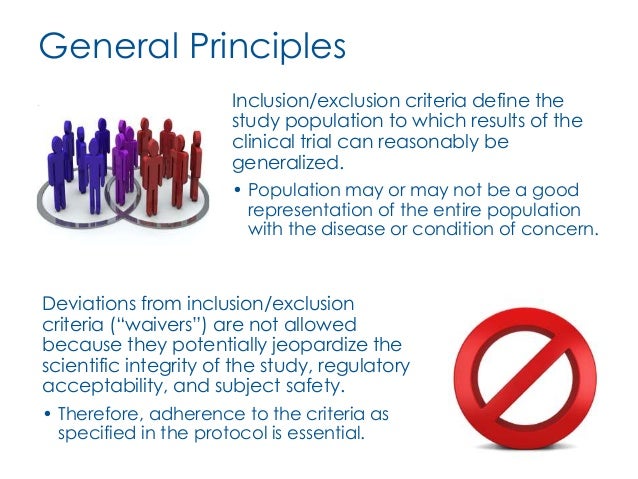 General Principles

Inclusion/exclusion criteria define the study population to which results of the clinical trial can reasonably be generalized.

• Population may or may not be a good representation of the entire population with the disease or condition of concern.

Deviations from inclusion/exclusion criteria ("waivers") are not allowed because they potentially jeopardize the scientific integrity of the study, regulatory acceptability, and subject safety.

• Therefore, adherence to the criteria as specified in the protocol is essential.